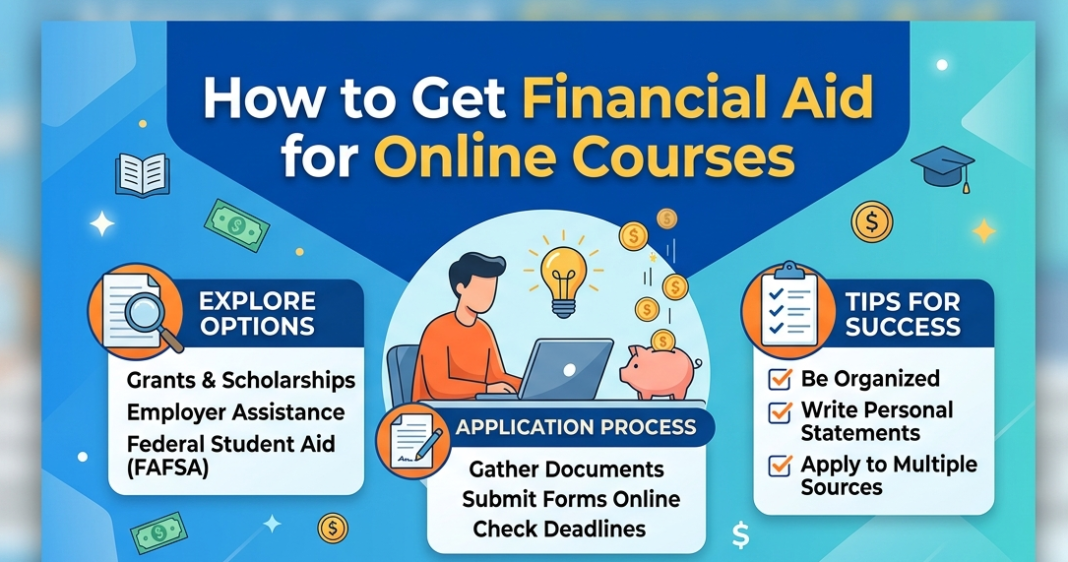 How to Get Financial Aid for Online Courses

EXPLORE OPTIONS

Grants & Scholarships
Employer Assistance
Federal Student Aid (FAFSA)

APPLICATION PROCESS

Gather Documents
Submit Forms Online
Check Deadlines

TIPS FOR SUCCESS

Be Organized
Write Personal Statements
Apply to Multiple Sources